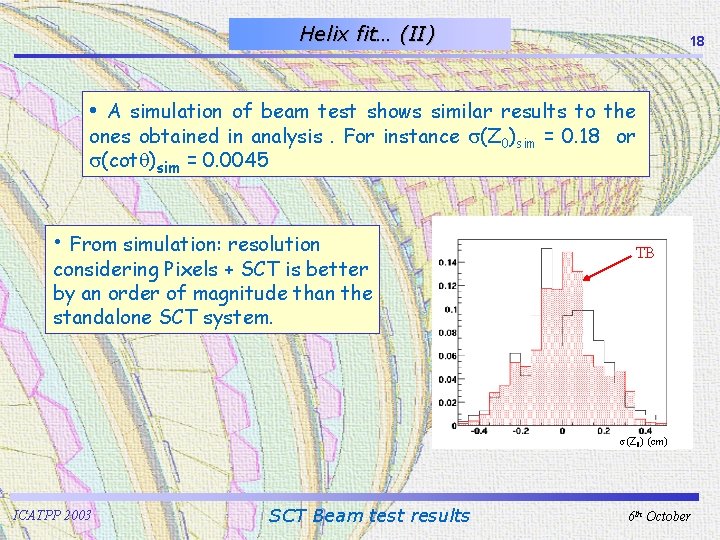 Helix fit... (II)

18

• A simulation of beam test shows similar results to the ones obtained in analysis . For instance $\sigma(Z_0)_{sim}$ = 0.18 or $\sigma(\cot\theta)_{sim}$ = 0.0045

• From simulation: resolution considering Pixels + SCT is better by an order of magnitude than the standalone SCT system.

TB

0.14
0.12
0.1
0.08
0.06
0.04
0.02
0
-0.4
-0.2
0
0.2
0.4
$\sigma(Z_0)$ (cm)

ICATPP 2003

SCT Beam test results

$6^{th}$ October